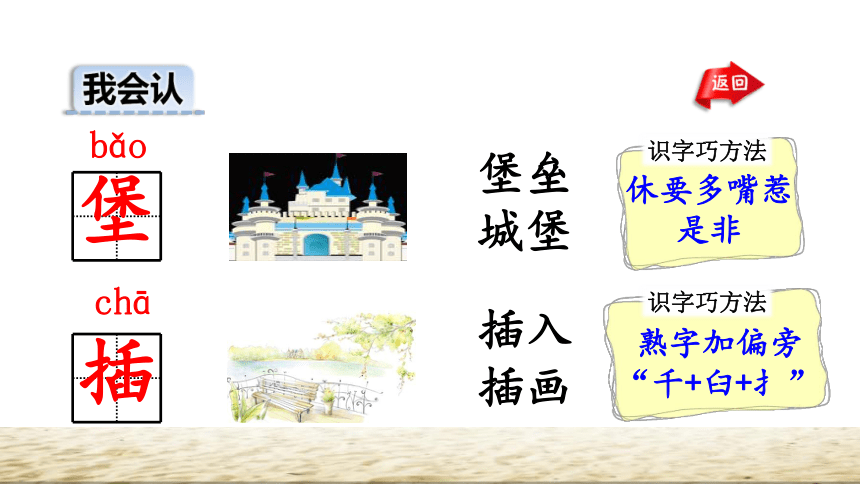 我会认

返回

bǎo
堡

堡垒
城堡

识字巧方法
休要多嘴惹是非

chā
插

插入
插画

识字巧方法
熟字加偏旁
“千+臼+扌”